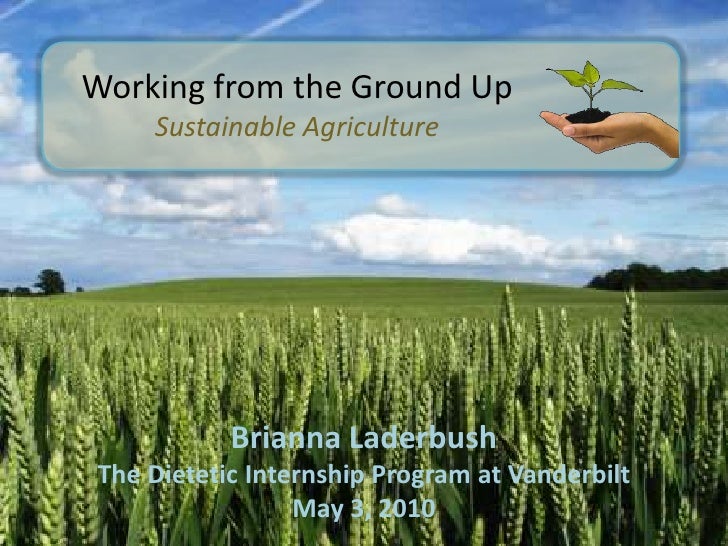 Working from the Ground Up
Sustainable Agriculture

Brianna Laderbush
The Dietetic Internship Program at Vanderbilt
May 3, 2010